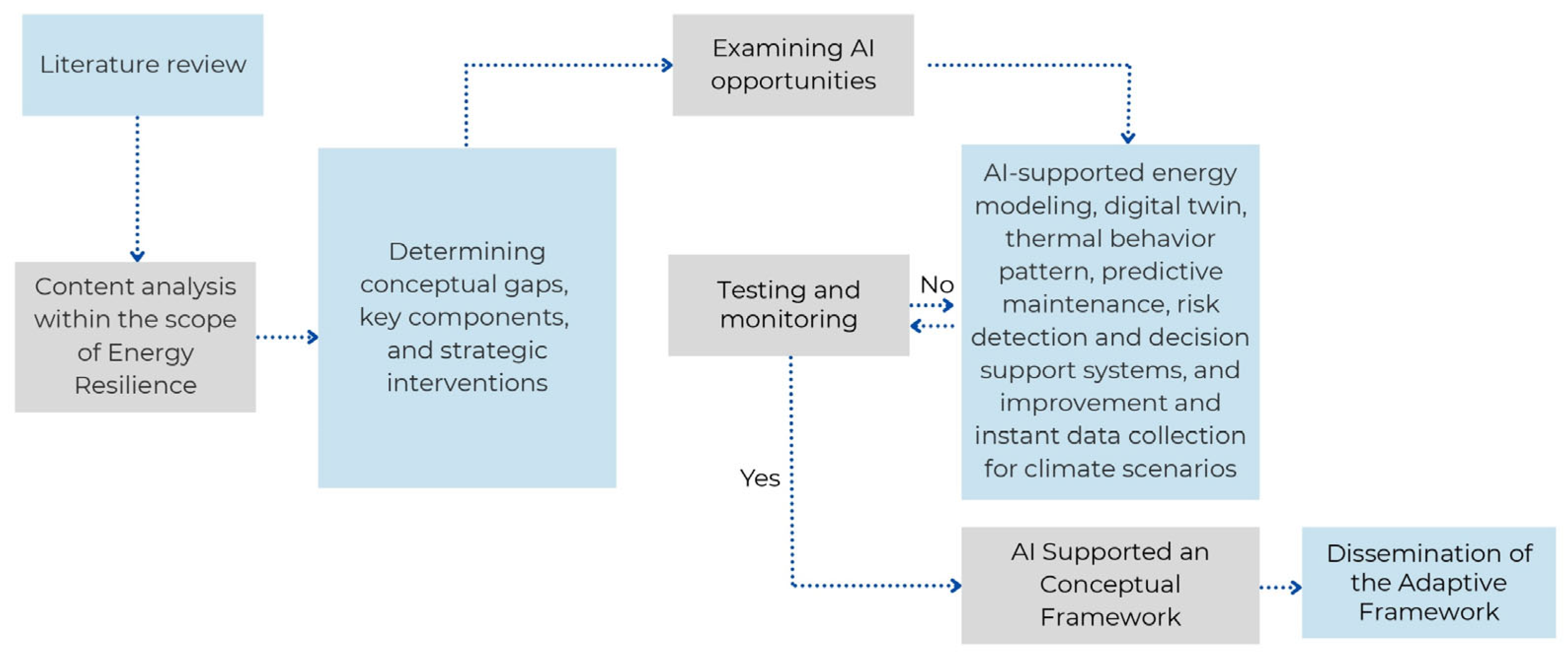 Literature review

Content analysis within the scope of Energy Resilience

Determining conceptual gaps, key components, and strategic interventions

Examining AI opportunities

AI-supported energy modeling, digital twin, thermal behavior pattern, predictive maintenance, risk detection and decision support systems, and improvement and instant data collection for climate scenarios

Testing and monitoring

No

Yes

AI Supported an Conceptual Framework

Dissemination of the Adaptive Framework